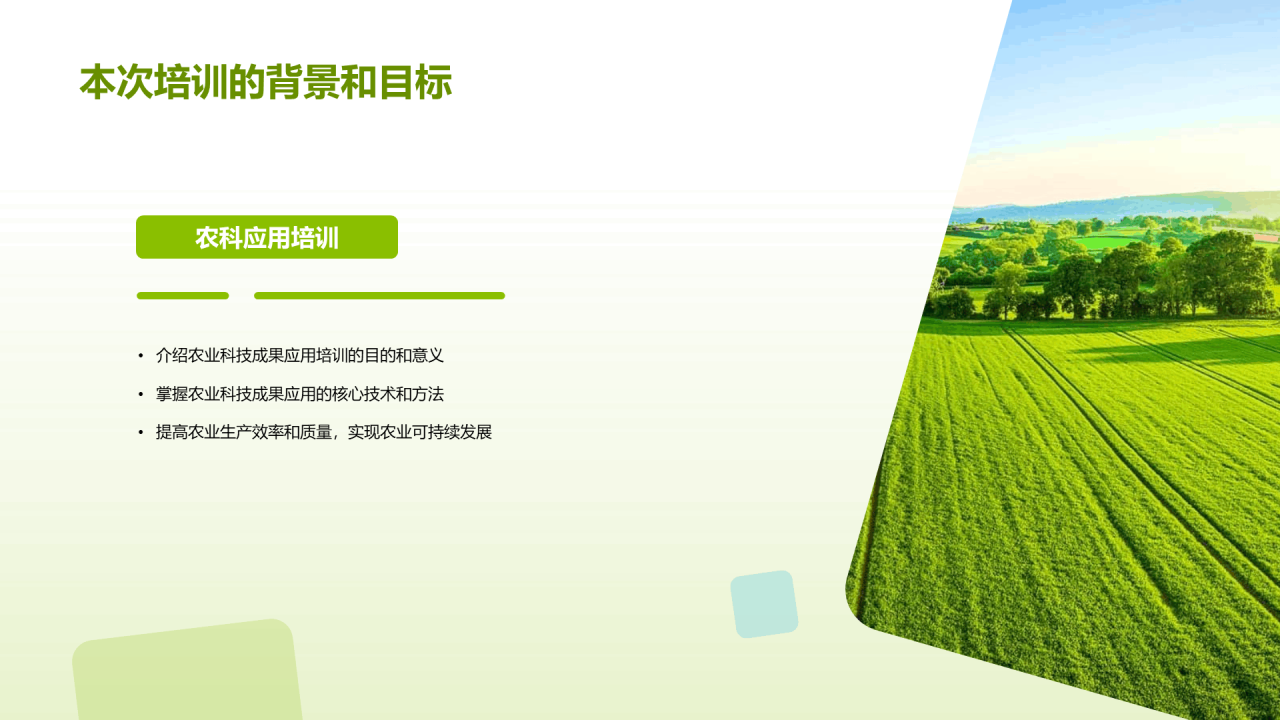 本次培训的背景和目标

农科应用培训

• 介绍农业科技成果应用培训的目的和意义
• 掌握农业科技成果应用的核心技术和方法
• 提高农业生产效率和质量，实现农业可持续发展